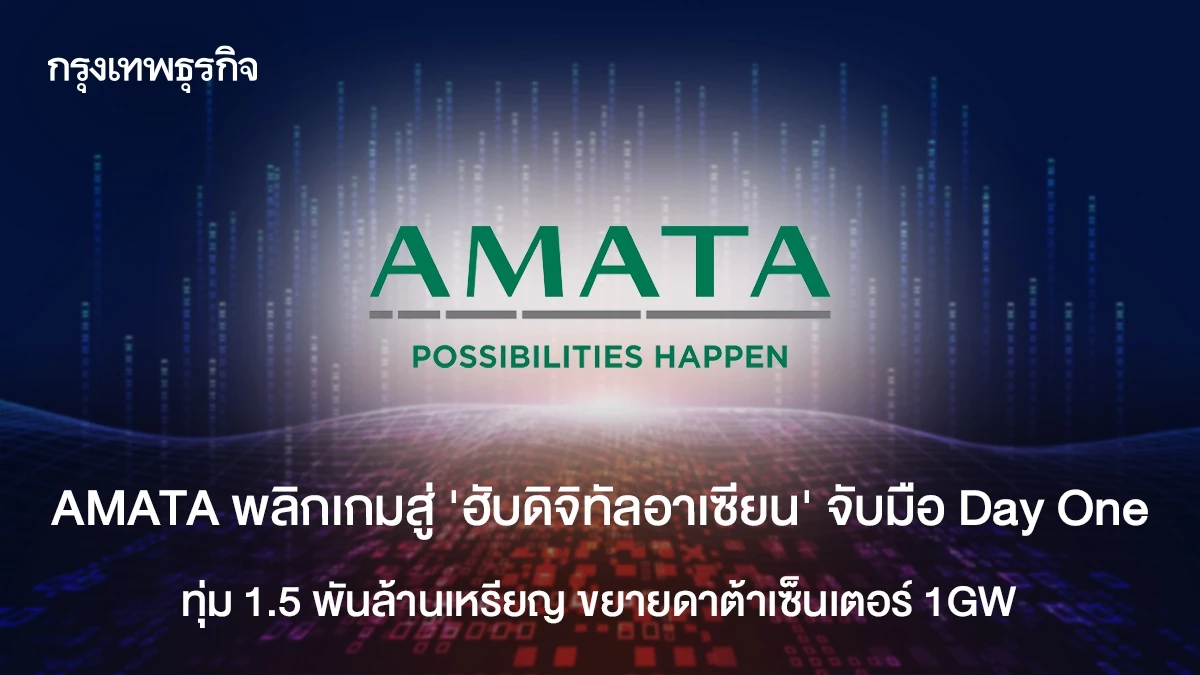 กรุงเทพธุรกิจ

AMATA

POSSIBILITIES HAPPEN

AMATA พลิกเกมสู่ 'ฮับดิจิทัลอาเซียน' จับมือ Day One

ทุ่ม 1.5 พันล้านเหรียญ ขยายดาต้าเซ็นเตอร์ 1GW